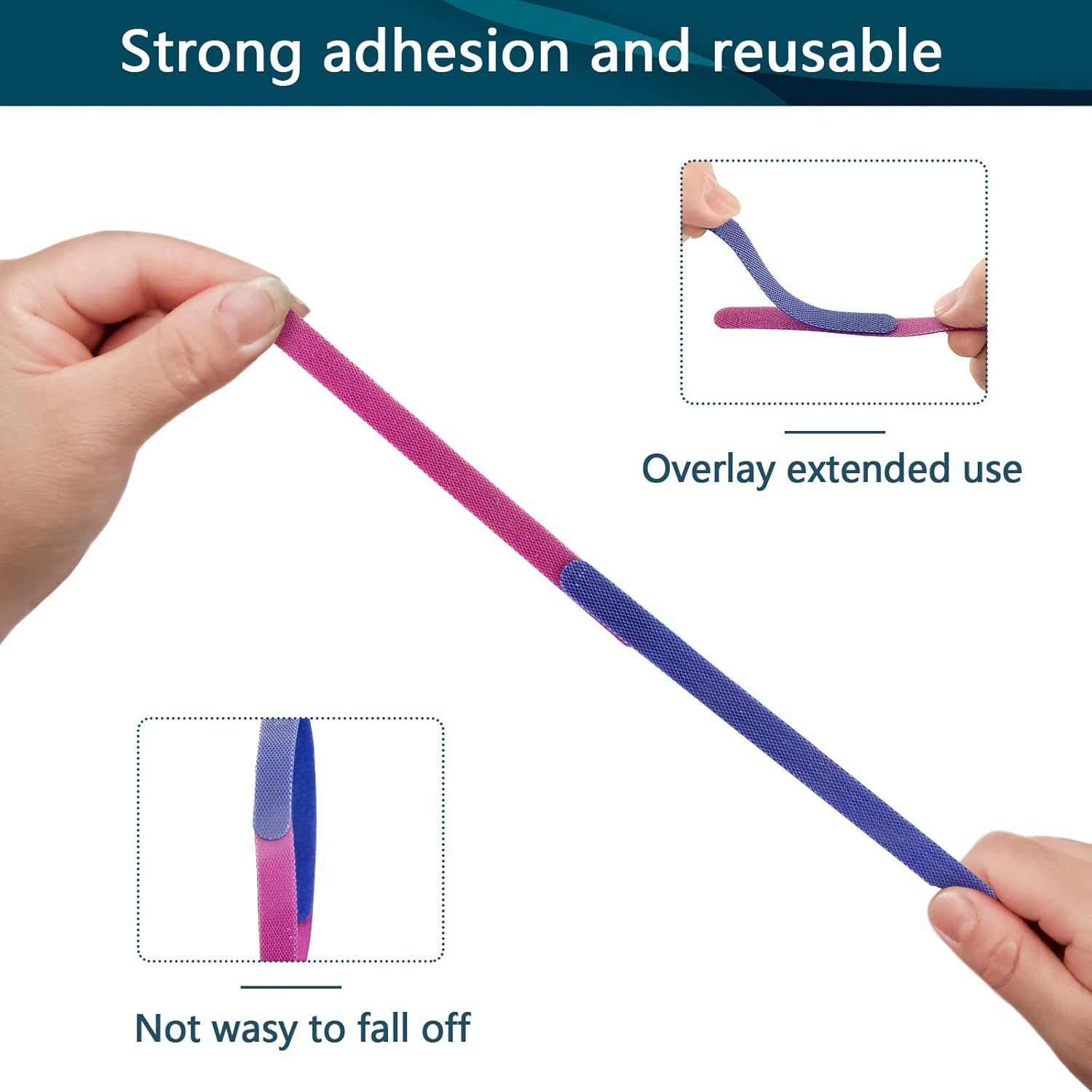 Strong adhesion and reusable

Overlay extended use

Not wasy to fall off